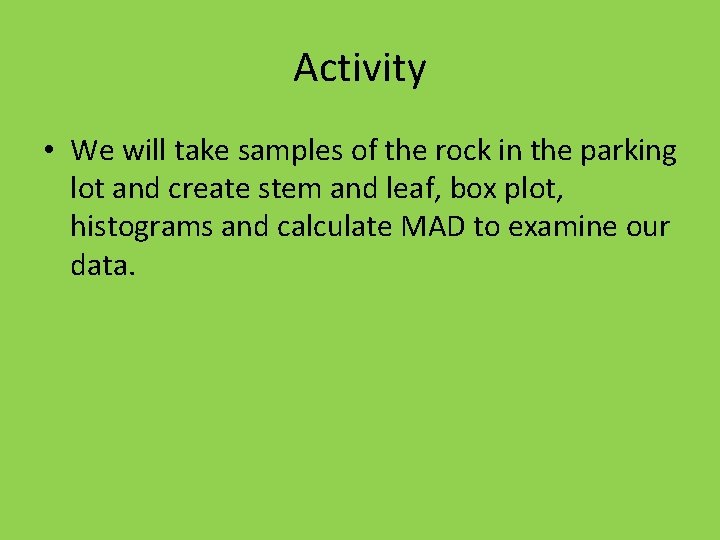 Activity

• We will take samples of the rock in the parking lot and create stem and leaf, box plot, histograms and calculate MAD to examine our data.